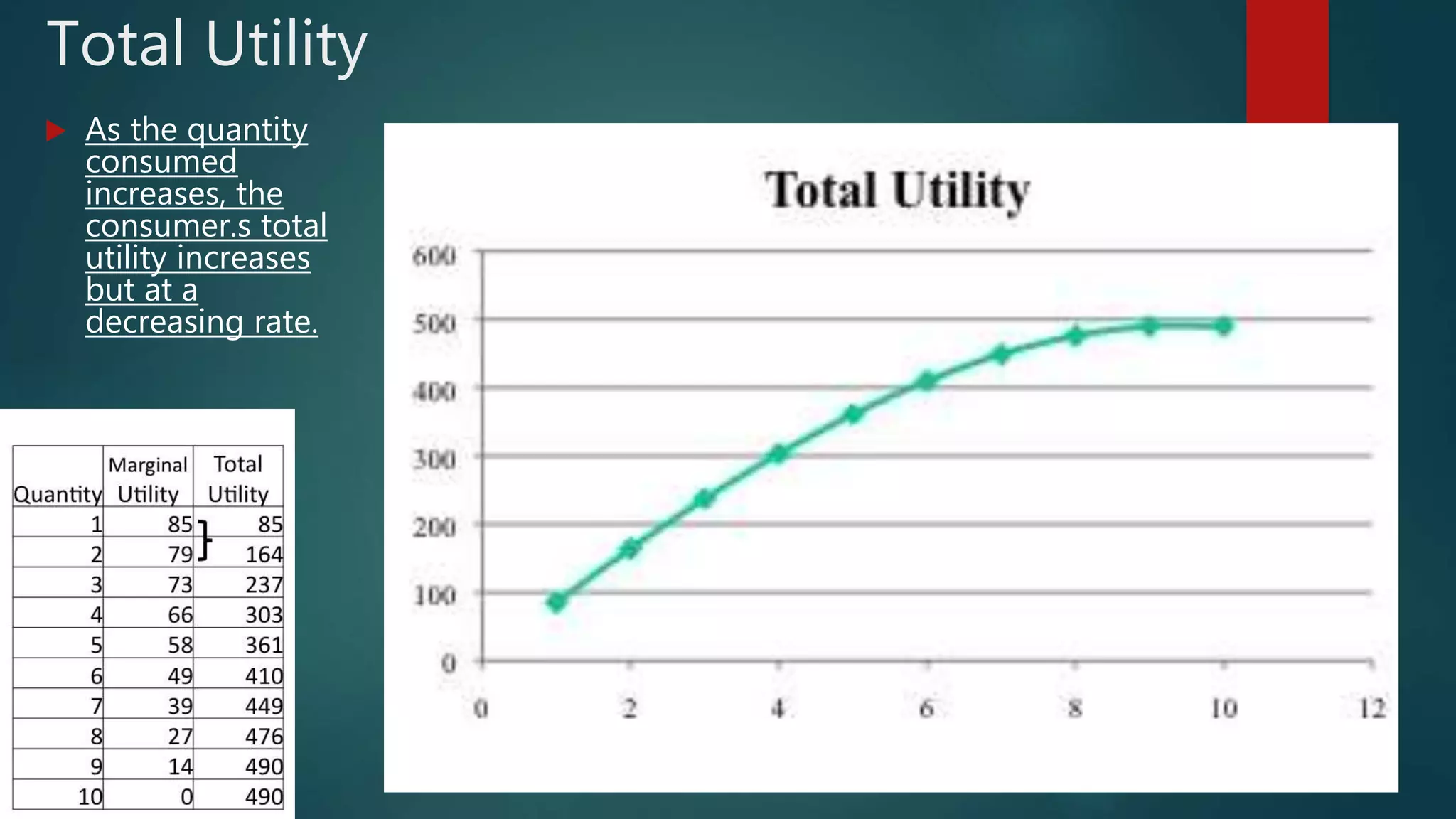 Total Utility

As the quantity consumed increases, the consumer.s total utility increases but at a decreasing rate.

| Quantity | Marginal Utility | Total Utility |
|---|---|---|
| 1 | 85 | 85 |
| 2 | 79 | 164 |
| 3 | 73 | 237 |
| 4 | 66 | 303 |
| 5 | 58 | 361 |
| 6 | 49 | 410 |
| 7 | 39 | 449 |
| 8 | 27 | 476 |
| 9 | 14 | 490 |
| 10 | 0 | 490 |

Total Utility

600
500
400
300
200
100
0

0 2 4 6 8 10 12